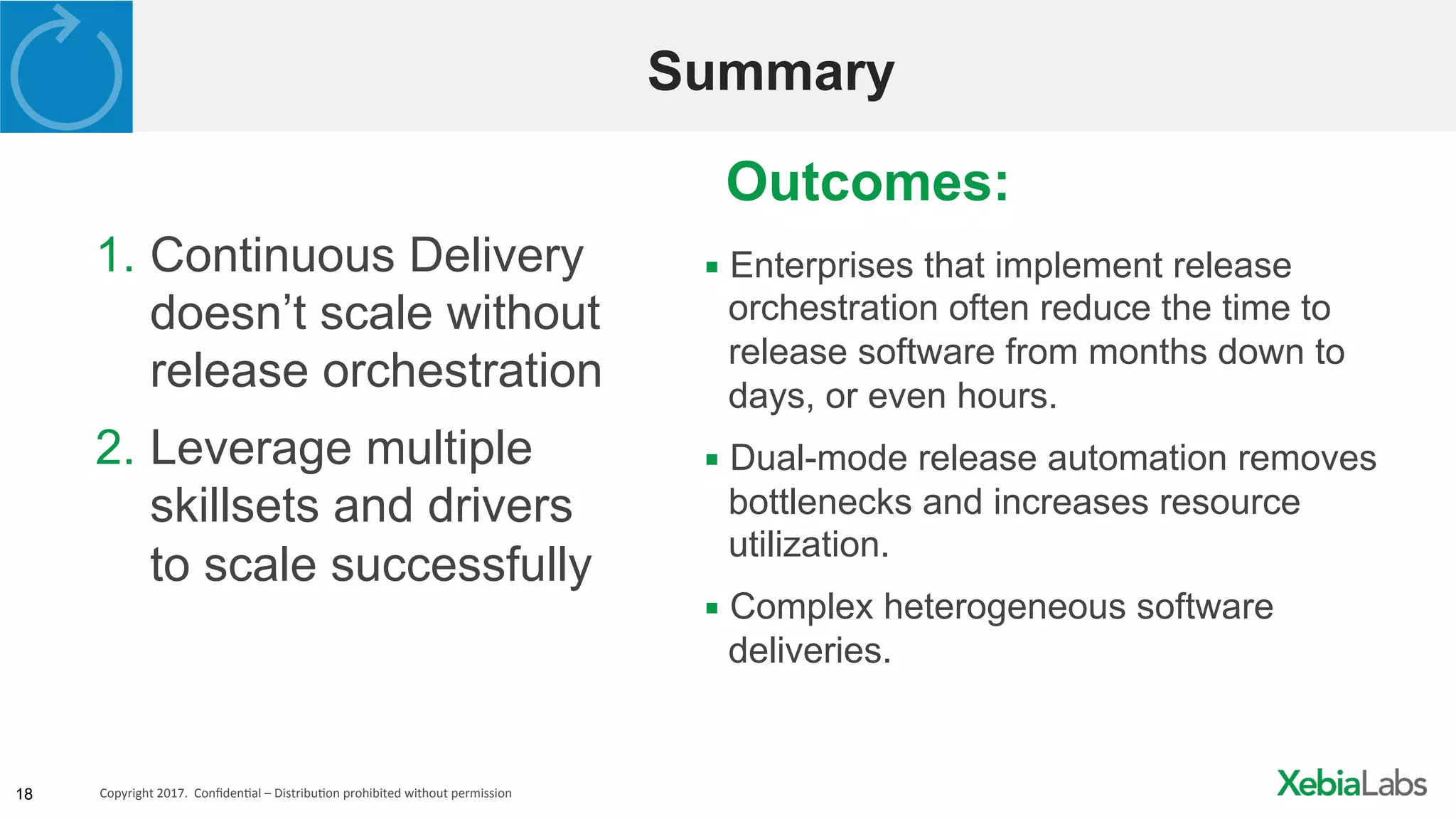 Summary

1. Continuous Delivery doesn't scale without release orchestration

2. Leverage multiple skillsets and drivers to scale successfully

Outcomes:

▪ Enterprises that implement release orchestration often reduce the time to release software from months down to days, or even hours.

▪ Dual-mode release automation removes bottlenecks and increases resource utilization.

▪ Complex heterogeneous software deliveries.

18 Copyright 2017. Confidential – Distribution prohibited without permission

XebiaLabs